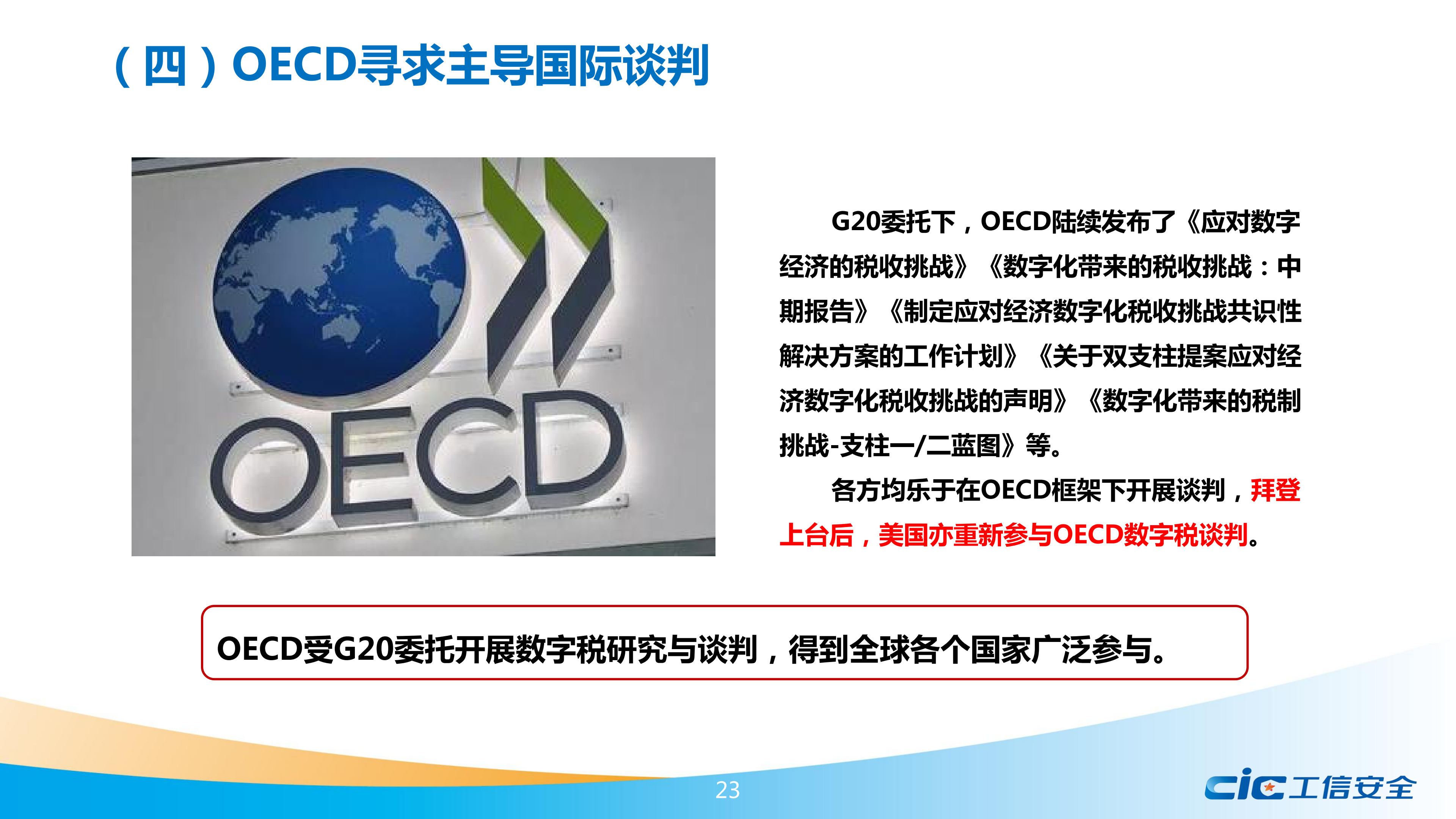 （四）OECD寻求主导国际谈判

OECD

G20委托下，OECD陆续发布了《应对数字经济的税收挑战》《数字化带来的税收挑战：中期报告》《制定应对经济数字化税收挑战共识性解决方案的工作计划》《关于双支柱提案应对经济数字化税收挑战的声明》《数字化带来的税制挑战-支柱一/二蓝图》等。

各方均乐于在OECD框架下开展谈判，拜登上台后，美国亦重新参与OECD数字税谈判。

OECD受G20委托开展数字税研究与谈判，得到全球各个国家广泛参与。

23

cic工信安全